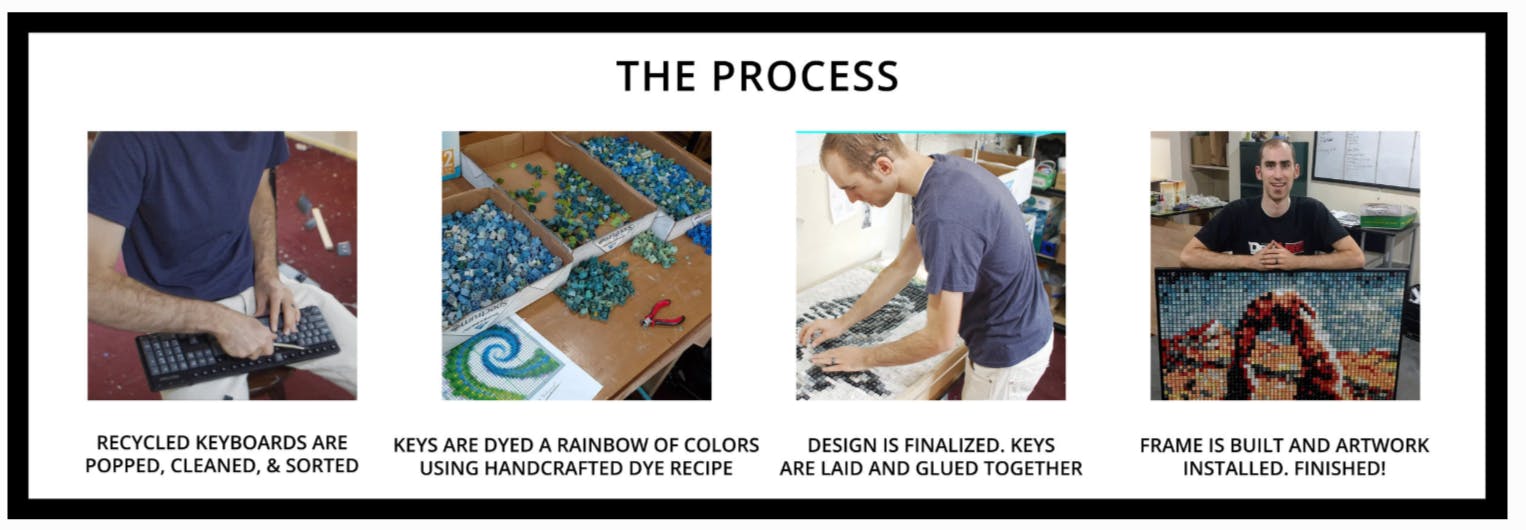 THE PROCESS

RECYCLED KEYBOARDS ARE POPPED, CLEANED, & SORTED

KEYS ARE DYED A RAINBOW OF COLORS USING HANDCRAFTED DYE RECIPE

DESIGN IS FINALIZED. KEYS ARE LAID AND GLUED TOGETHER

FRAME IS BUILT AND ARTWORK INSTALLED. FINISHED!